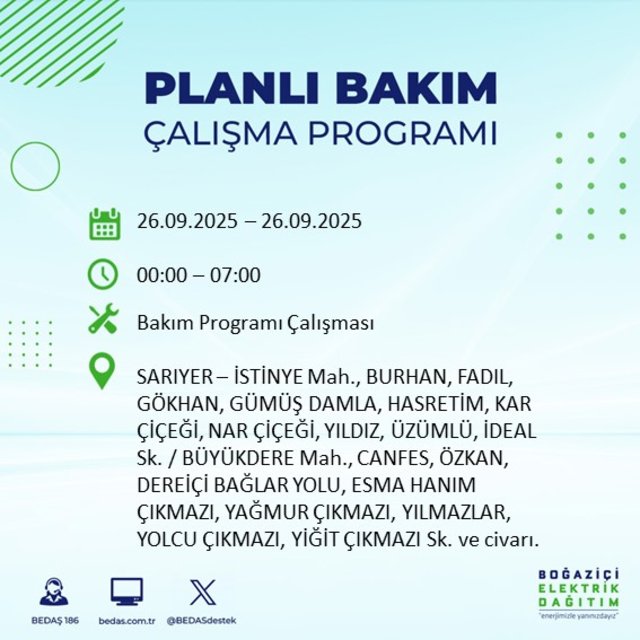 PLANLI BAKIM
ÇALIŞMA PROGRAMI

26.09.2025 – 26.09.2025

00:00 – 07:00

Bakım Programı Çalışması

SARIYER – İSTİNYE Mah., BURHAN, FADIL, GÖKHAN, GÜMÜŞ DAMLA, HASRETİM, KAR ÇİÇEĞİ, NAR ÇİÇEĞİ, YILDIZ, ÜZÜMLÜ, İDEAL Sk. / BÜYÜKDERE Mah., CANFES, ÖZKAN, DEREİÇİ BAĞLAR YOLU, ESMA HANIM ÇIKMAZI, YAĞMUR ÇIKMAZI, YILMAZLAR, YOLCU ÇIKMAZI, YİĞİT ÇIKMAZI Sk. ve civarı.

BEDAŞ 186
bedas.com.tr
@BEDASdestek

BOĞAZİÇİ
ELEKTRİK
DAĞITIM
"enerjimizle yanınızdayız"